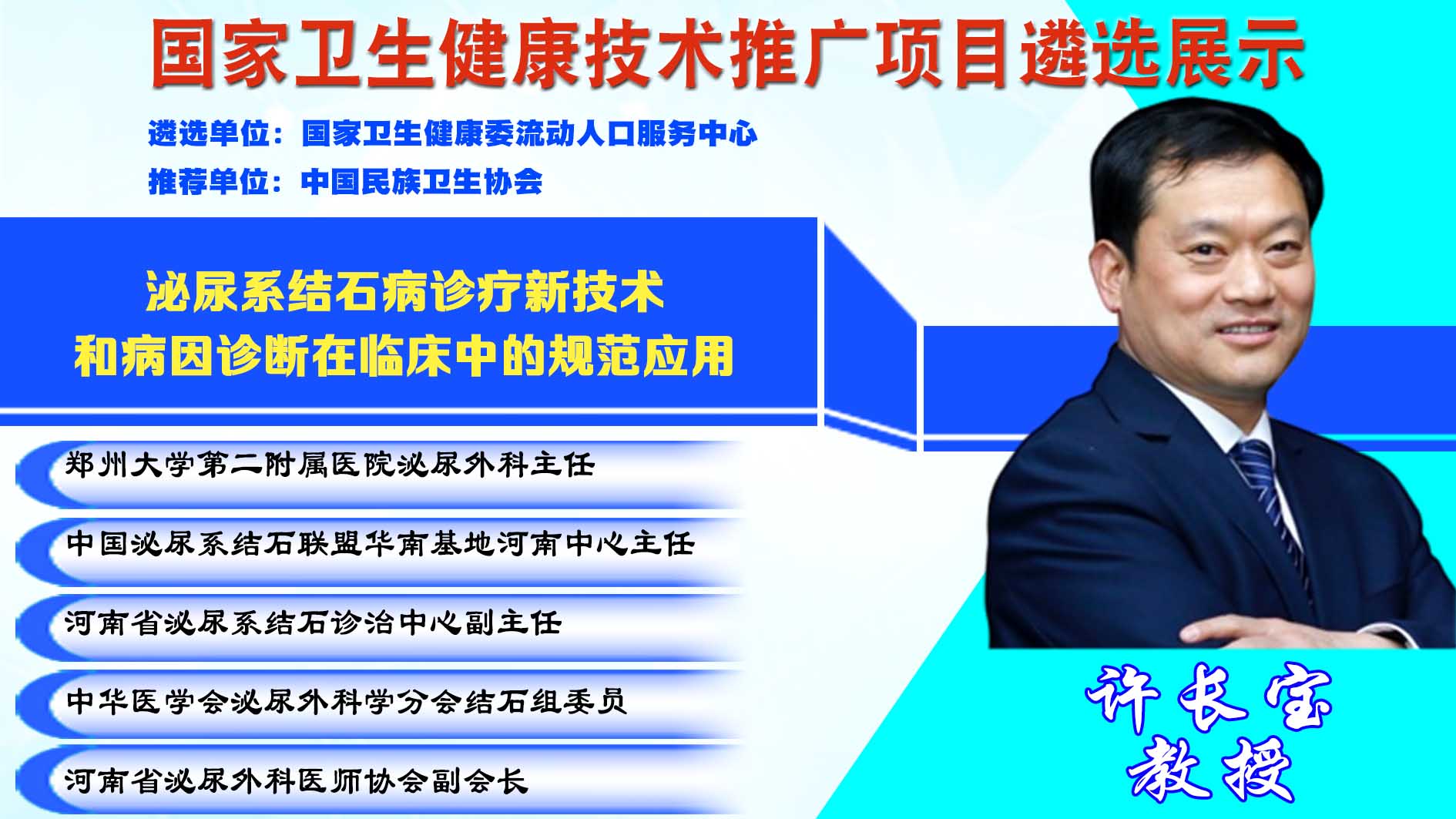 国家卫生健康技术推广项目遴选展示

遴选单位：国家卫生健康委流动人口服务中心

推荐单位：中国民族卫生协会

泌尿系结石病诊疗新技术
和病因诊断在临床中的规范应用

郑州大学第二附属医院泌尿外科主任

中国泌尿系结石联盟华南基地河南中心主任

河南省泌尿系结石诊治中心副主任

中华医学会泌尿外科学分会结石组委员

河南省泌尿外科医师协会副会长

许长宝
教授